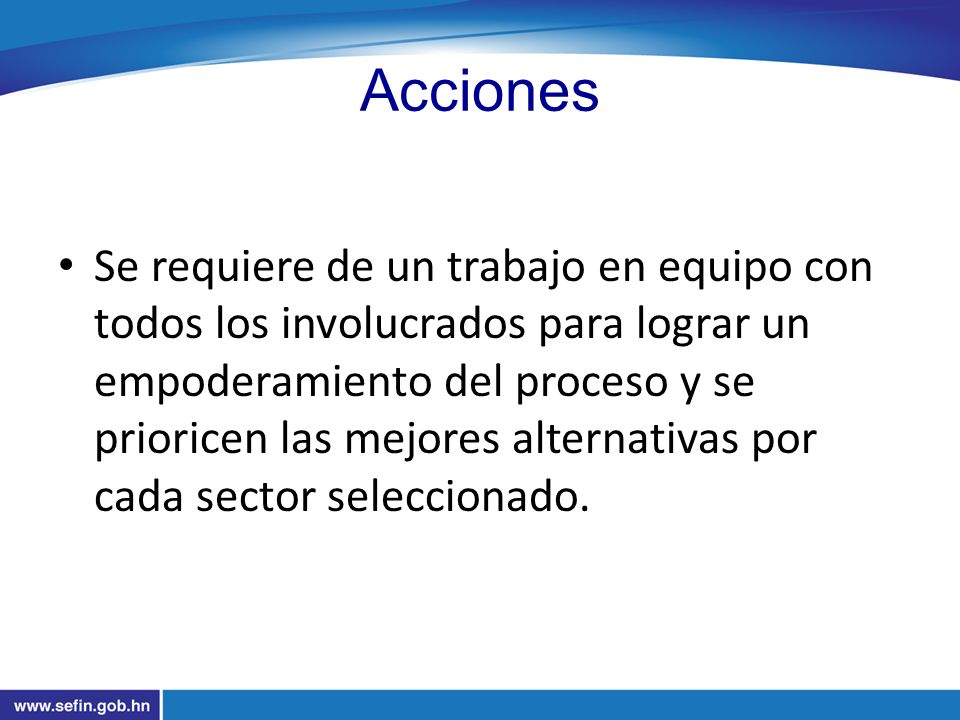 Acciones

• Se requiere de un trabajo en equipo con todos los involucrados para lograr un empoderamiento del proceso y se prioricen las mejores alternativas por cada sector seleccionado.

www.sefin.gob.hn